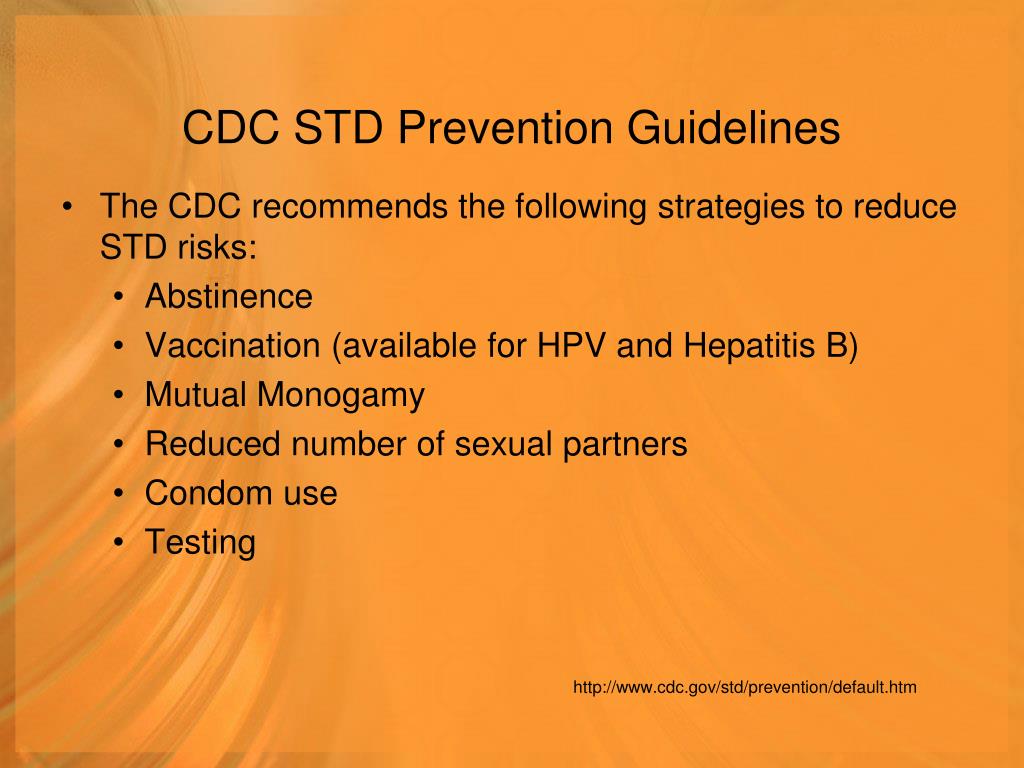 CDC STD Prevention Guidelines

• The CDC recommends the following strategies to reduce STD risks:
  • Abstinence
  • Vaccination (available for HPV and Hepatitis B)
  • Mutual Monogamy
  • Reduced number of sexual partners
  • Condom use
  • Testing

http://www.cdc.gov/std/prevention/default.htm